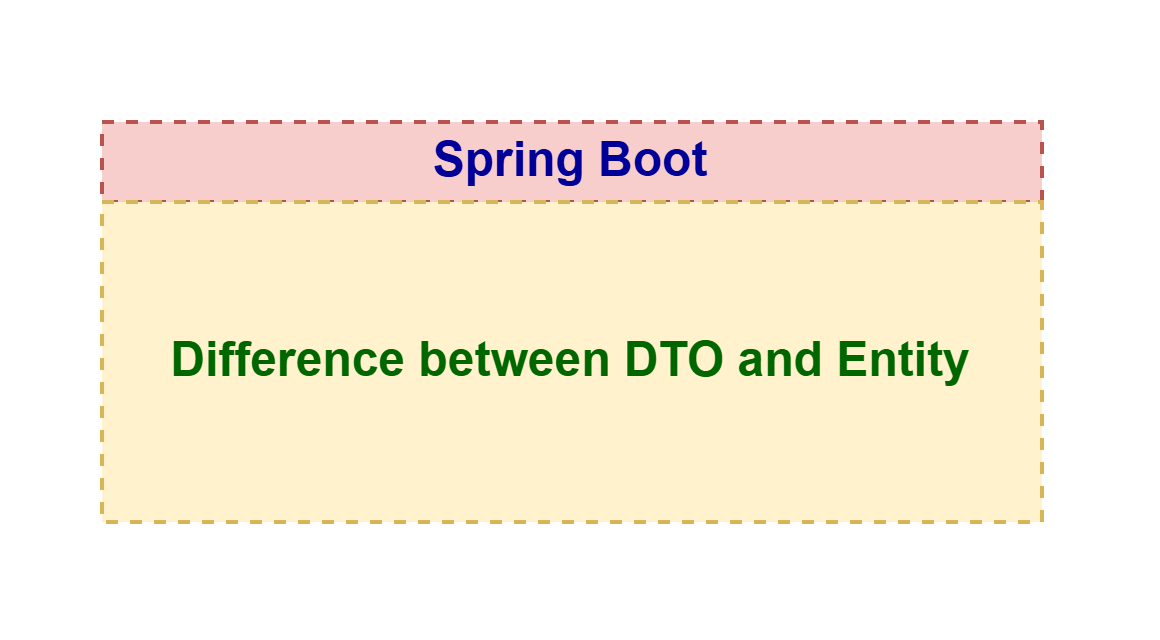 Spring Boot

Difference between DTO and Entity